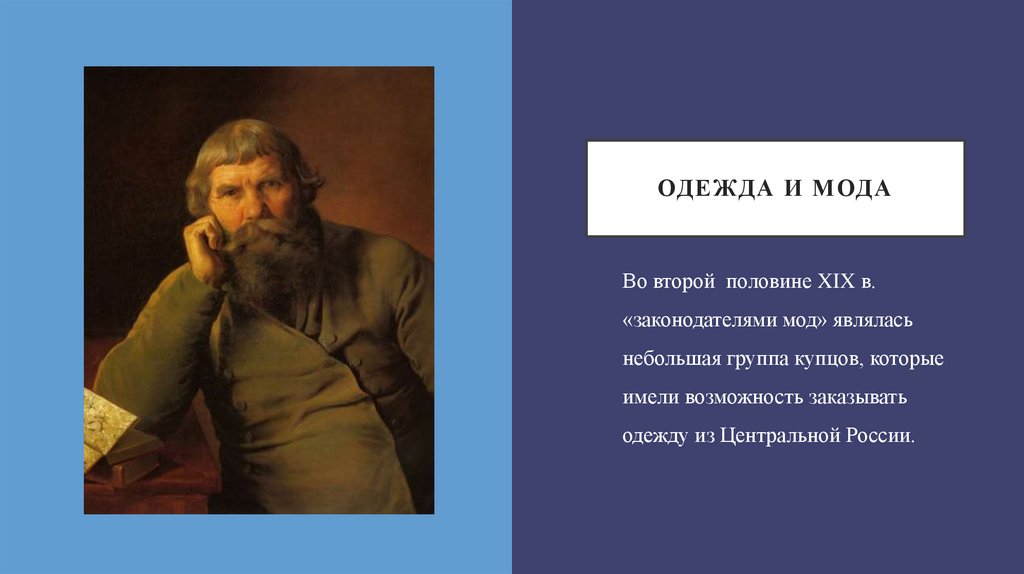 ОДЕЖДА И МОДА

Во второй половине XIX в. «законодателями мод» являлась небольшая группа купцов, которые имели возможность заказывать одежду из Центральной России.